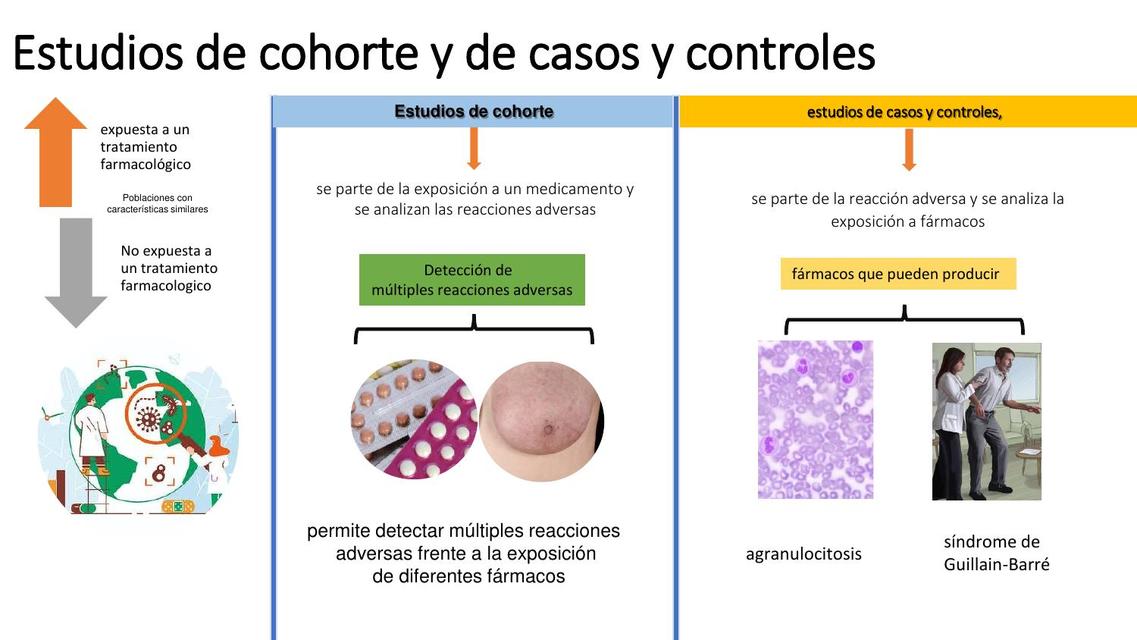 Estudios de cohorte y de casos y controles

expuesta a un tratamiento farmacológico

Poblaciones con características similares

No expuesta a un tratamiento farmacologico

Estudios de cohorte

se parte de la exposición a un medicamento y se analizan las reacciones adversas

Detección de múltiples reacciones adversas

permite detectar múltiples reacciones adversas frente a la exposición de diferentes fármacos

estudios de casos y controles,

se parte de la reacción adversa y se analiza la exposición a fármacos

fármacos que pueden producir

agranulocitosis

síndrome de Guillain-Barré